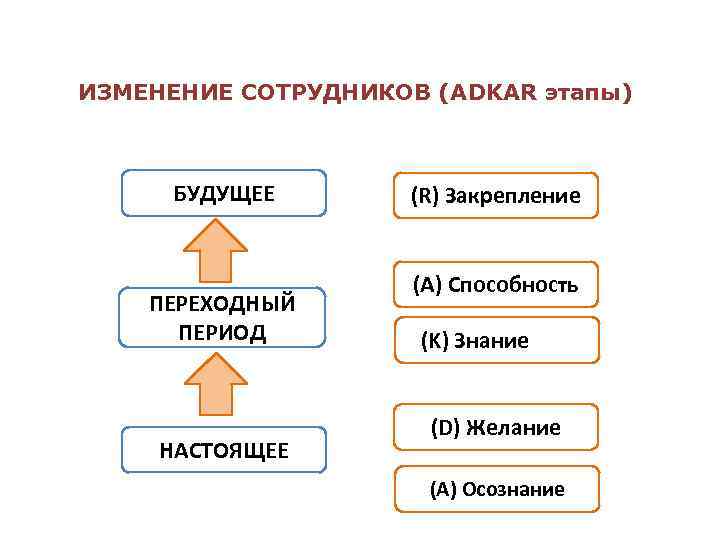 ИЗМЕНЕНИЕ СОТРУДНИКОВ (ADKAR этапы)

БУДУЩЕЕ

ПЕРЕХОДНЫЙ ПЕРИОД

НАСТОЯЩЕЕ

(R) Закрепление

(A) Способность

(K) Знание

(D) Желание

(A) Осознание